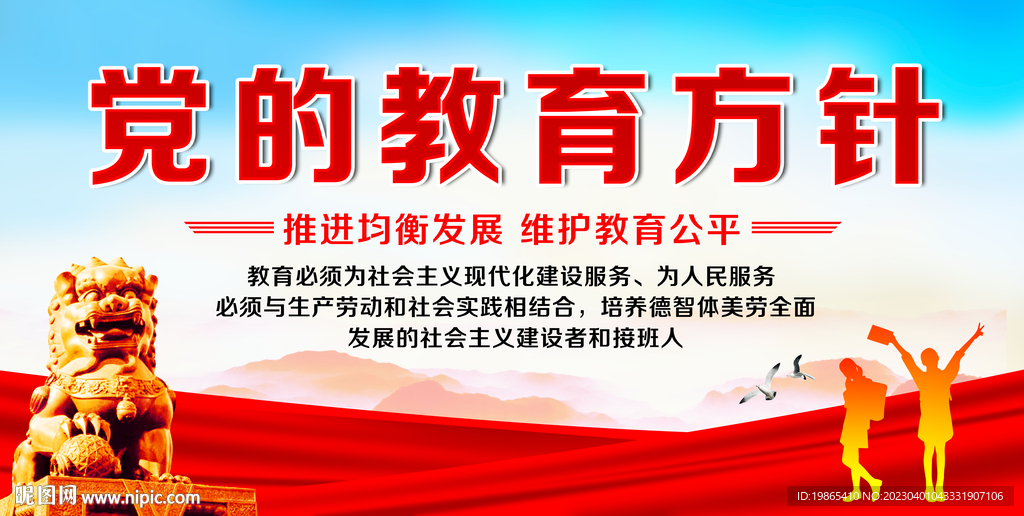 党的教育方针

推进均衡发展 维护教育公平

教育必须为社会主义现代化建设服务、为人民服务
必须与生产劳动和社会实践相结合，培养德智体美劳全面
发展的社会主义建设者和接班人

昵图网 www.nipic.com

ID:19865410 NO:20230401043331907106